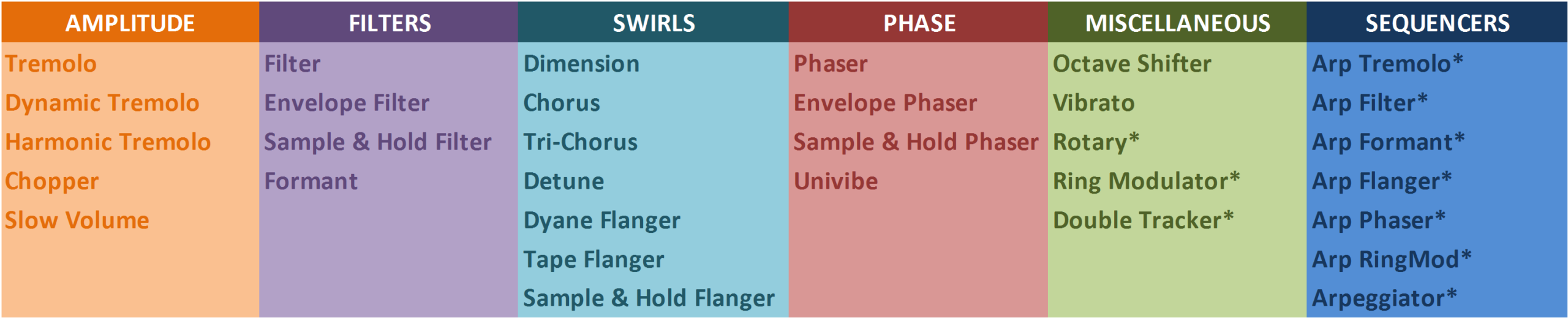 | AMPLITUDE | FILTERS | SWIRLS | PHASE | MISCELLANEOUS | SEQUENCERS |
|---|---|---|---|---|---|
| Tremolo | Filter | Dimension | Phaser | Octave Shifter | Arp Tremolo* |
| Dynamic Tremolo | Envelope Filter | Chorus | Envelope Phaser | Vibrato | Arp Filter* |
| Harmonic Tremolo | Sample & Hold Filter | Tri-Chorus | Sample & Hold Phaser | Rotary* | Arp Formant* |
| Chopper | Formant | Detune | Univibe | Ring Modulator* | Arp Flanger* |
| Slow Volume | | Dyane Flanger | | Double Tracker* | Arp Phaser* |
| | | Tape Flanger | | | Arp RingMod* |
| | | Sample & Hold Flanger | | | Arpeggiator* |